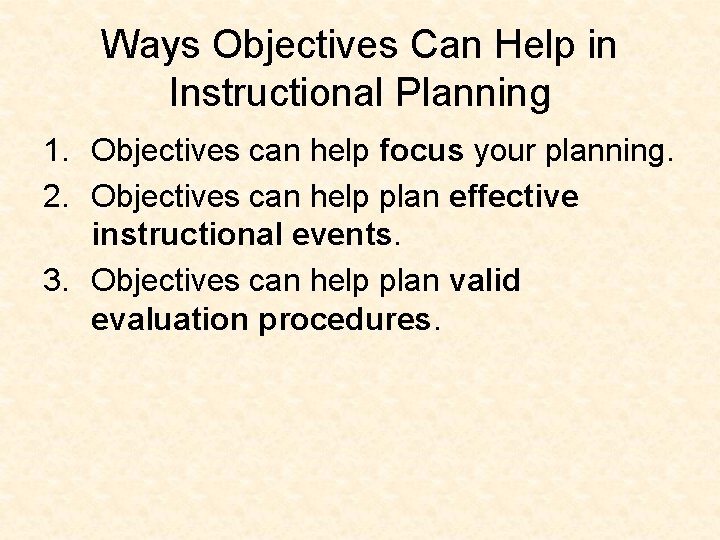 Ways Objectives Can Help in Instructional Planning

1. Objectives can help focus your planning.
2. Objectives can help plan effective instructional events.
3. Objectives can help plan valid evaluation procedures.